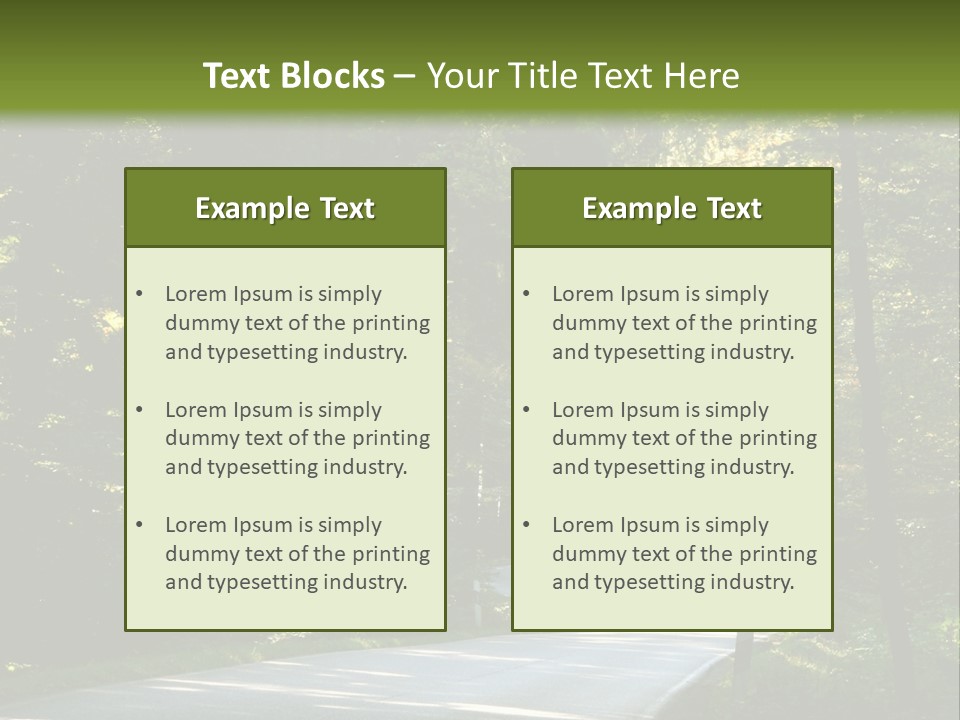 Text Blocks – Your Title Text Here

Example Text

• Lorem Ipsum is simply dummy text of the printing and typesetting industry.

• Lorem Ipsum is simply dummy text of the printing and typesetting industry.

• Lorem Ipsum is simply dummy text of the printing and typesetting industry.

Example Text

• Lorem Ipsum is simply dummy text of the printing and typesetting industry.

• Lorem Ipsum is simply dummy text of the printing and typesetting industry.

• Lorem Ipsum is simply dummy text of the printing and typesetting industry.